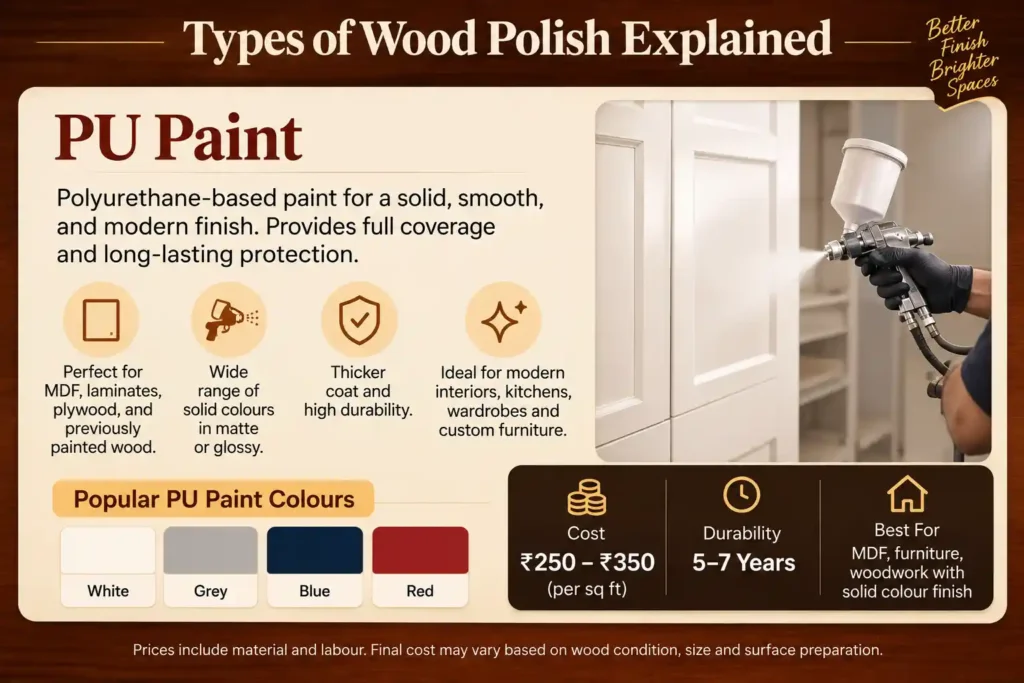 Types of Wood Polish Explained

Better Finish Brighter Spaces

PU Paint

Polyurethane-based paint for a solid, smooth, and modern finish. Provides full coverage and long-lasting protection.

Perfect for MDF, laminates, plywood, and previously painted wood.

Wide range of solid colours in matte or glossy.

Thicker coat and high durability.

Ideal for modern interiors, kitchens, wardrobes and custom furniture.

Popular PU Paint Colours

White

Grey

Blue

Red

Cost
₹250 – ₹350
(per sq ft)

Durability
5–7 Years

Best For
MDF, furniture, woodwork with solid colour finish

Prices include material and labour. Final cost may vary based on wood condition, size and surface preparation.